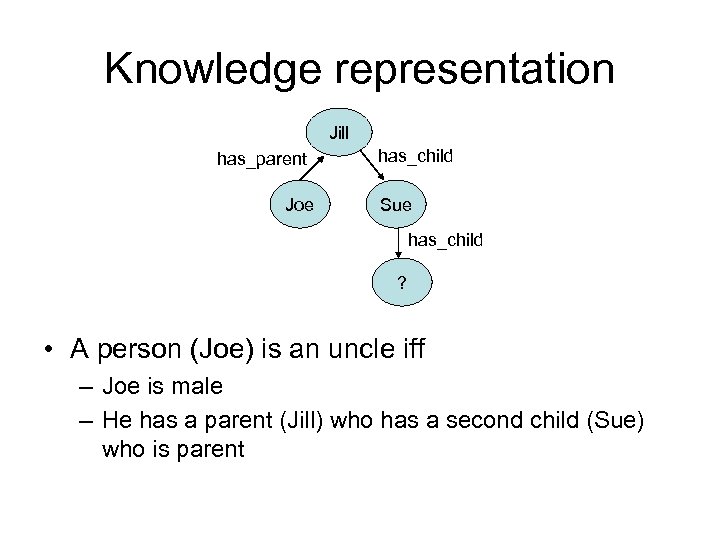 Knowledge representation

Jill

has_parent

has_child

Joe

Sue

has_child

?

• A person (Joe) is an uncle iff

– Joe is male

– He has a parent (Jill) who has a second child (Sue) who is parent